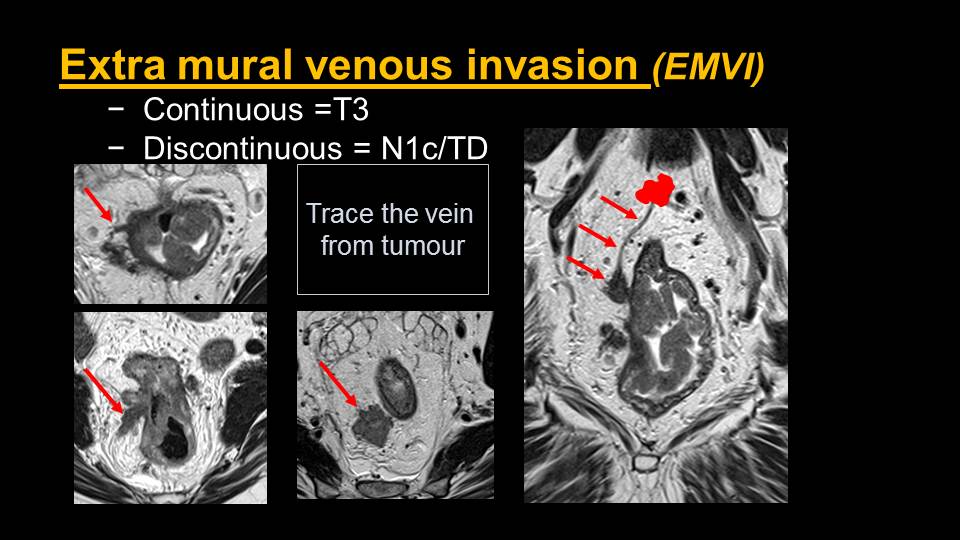 Extra mural venous invasion (EMVI)

− Continuous =T3
− Discontinuous = N1c/TD

Trace the vein from tumour